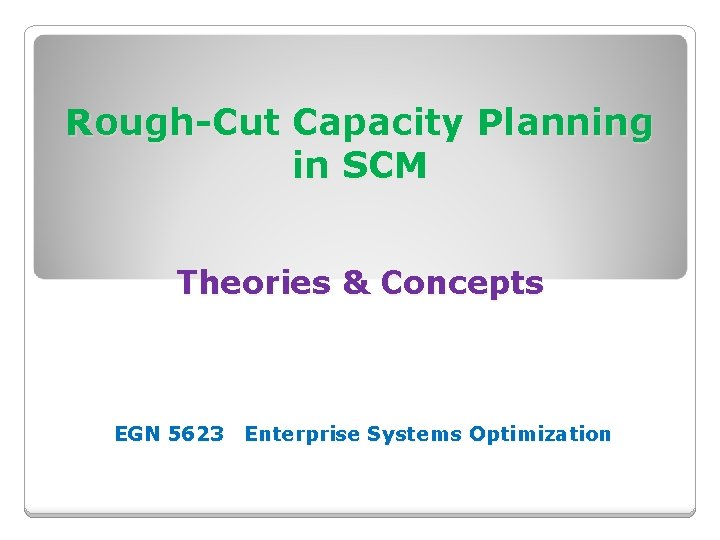 Rough-Cut Capacity Planning in SCM

Theories & Concepts

EGN 5623 Enterprise Systems Optimization